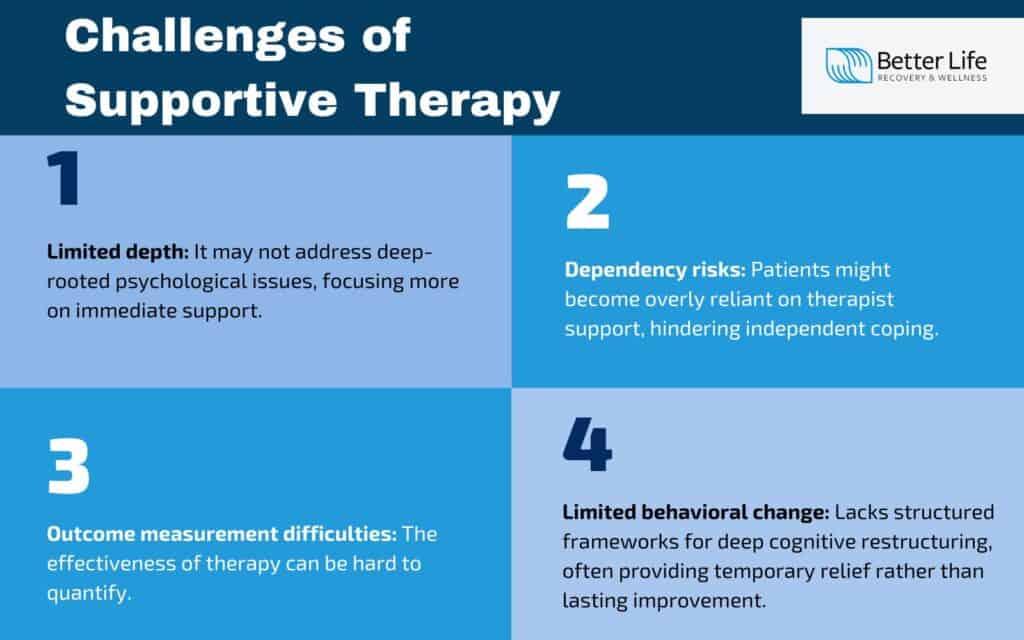 Challenges of Supportive Therapy

Better Life
RECOVERY & WELLNESS

1

Limited depth: It may not address deep-rooted psychological issues, focusing more on immediate support.

2

Dependency risks: Patients might become overly reliant on therapist support, hindering independent coping.

3

Outcome measurement difficulties: The effectiveness of therapy can be hard to quantify.

4

Limited behavioral change: Lacks structured frameworks for deep cognitive restructuring, often providing temporary relief rather than lasting improvement.